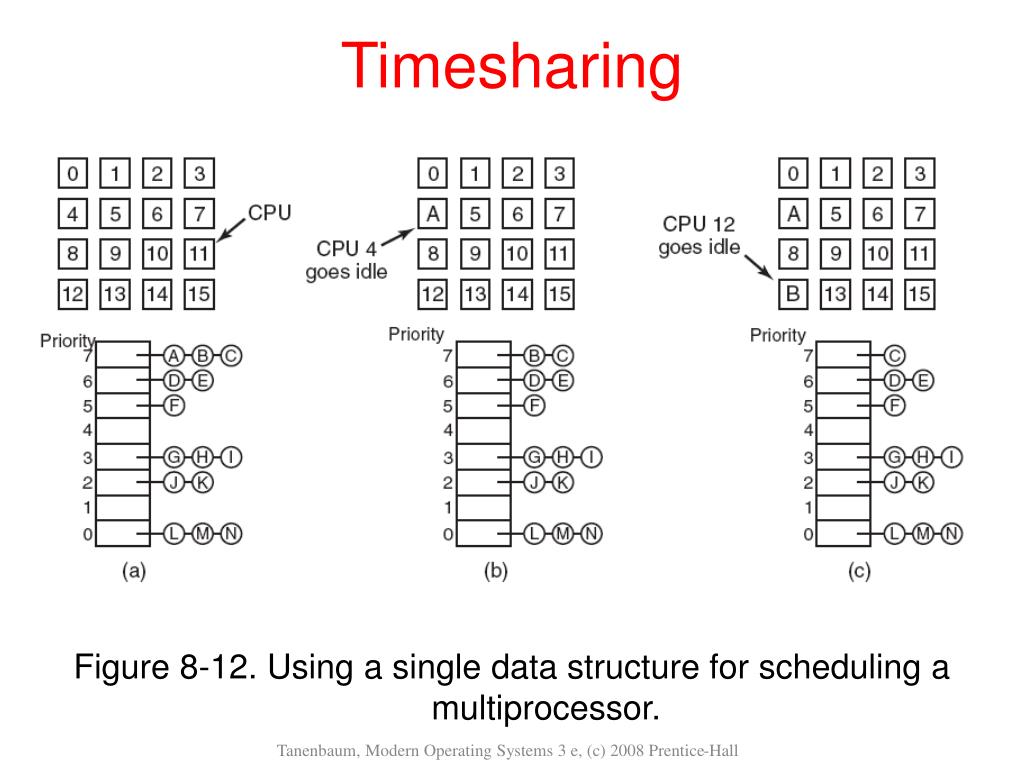 Timesharing

0 1 2 3
4 5 6 7
8 9 10 11
12 13 14 15

CPU

Priority
7 A B C
6 D E
5 F
4
3 G H I
2 J K
1
0 L M N

(a)

0 1 2 3
A 5 6 7
8 9 10 11
12 13 14 15

CPU 4 goes idle

Priority
7 B C
6 D E
5 F
4
3 G H I
2 J K
1
0 L M N

(b)

0 1 2 3
A 5 6 7
8 9 10 11
B 13 14 15

CPU 12 goes idle

Priority
7 C
6 D E
5 F
4
3 G H I
2 J K
1
0 L M N

(c)

Figure 8-12. Using a single data structure for scheduling a multiprocessor.

Tanenbaum, Modern Operating Systems 3 e, (c) 2008 Prentice-Hall